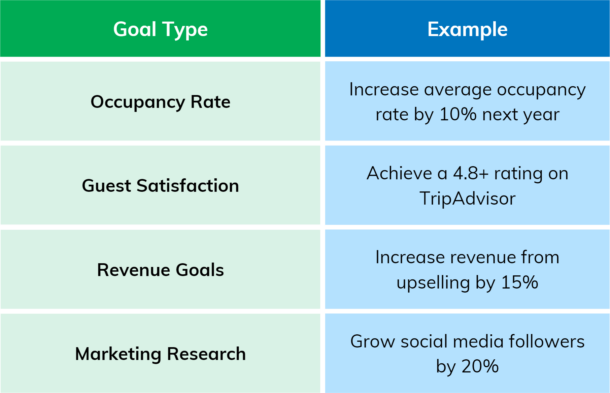 | Goal Type | Example |
|---|---|
| Occupancy Rate | Increase average occupancy rate by 10% next year |
| Guest Satisfaction | Achieve a 4.8+ rating on TripAdvisor |
| Revenue Goals | Increase revenue from upselling by 15% |
| Marketing Research | Grow social media followers by 20% |